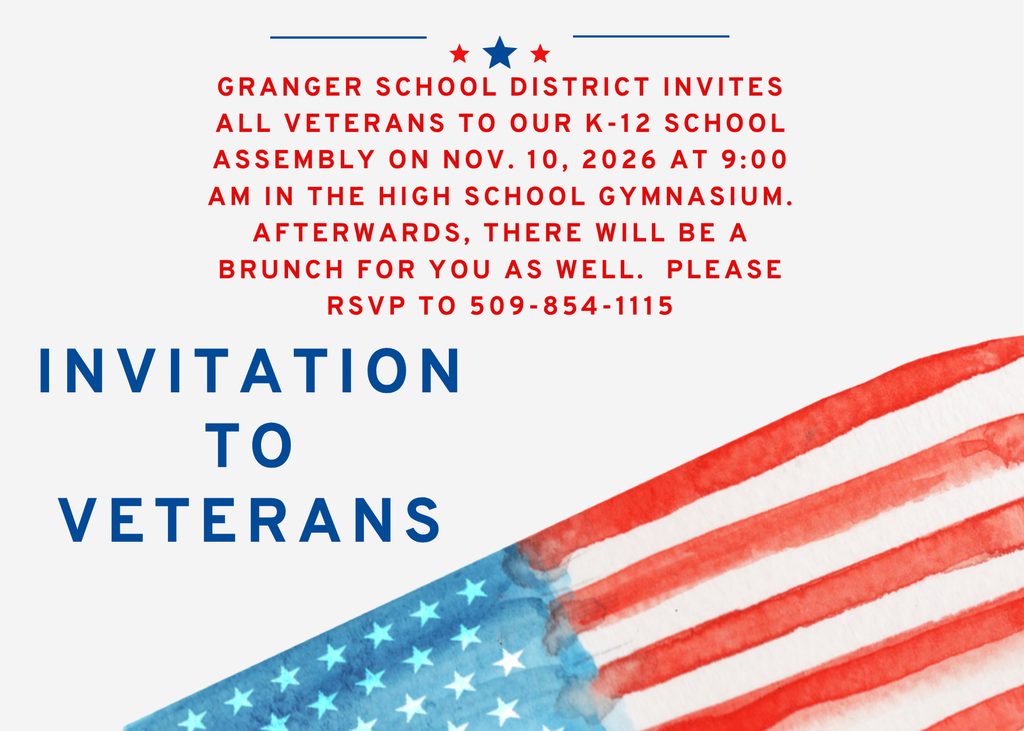 GRANGER SCHOOL DISTRICT INVITES ALL VETERANS TO OUR K-12 SCHOOL ASSEMBLY ON NOV. 10, 2026 AT 9:00 AM IN THE HIGH SCHOOL GYMNASIUM. AFTERWARDS, THERE WILL BE A BRUNCH FOR YOU AS WELL. PLEASE RSVP TO 509-854-1115

INVITATION TO VETERANS